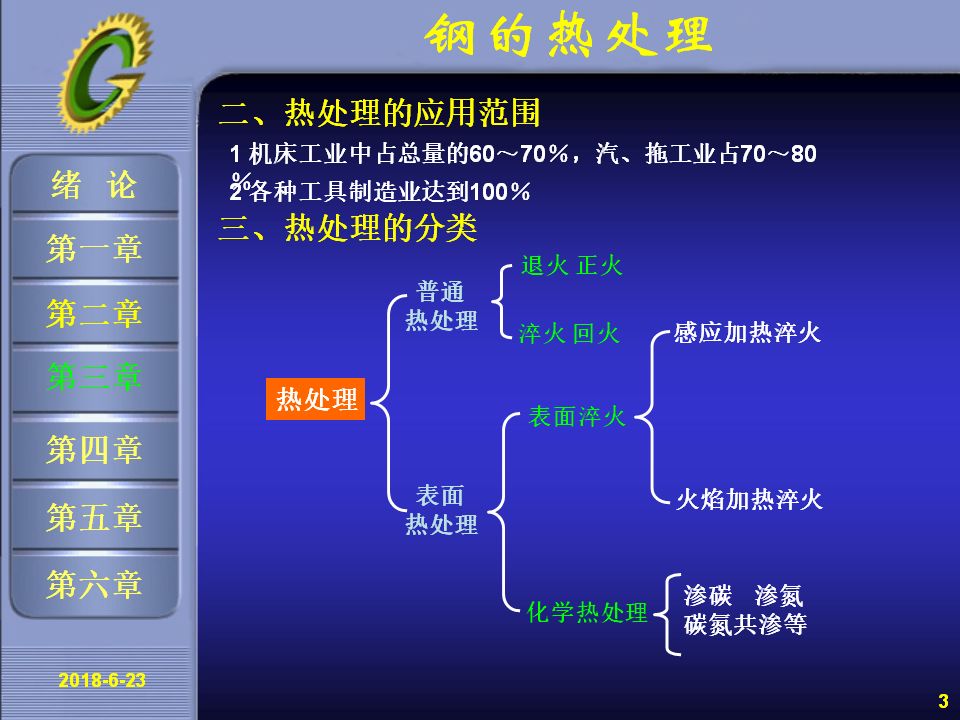 钢的热处理

绪 论
第一章
第二章
第三章
第四章
第五章
第六章

2018-6-23

二、热处理的应用范围

1 机床工业中占总量的60～70％，汽、拖工业占70～80％
2 各种工具制造业达到100％

三、热处理的分类

热处理

普通热处理
退火 正火
淬火 回火

表面热处理
表面淬火
感应加热淬火
火焰加热淬火
化学热处理
渗碳 渗氮
碳氮共渗等

3